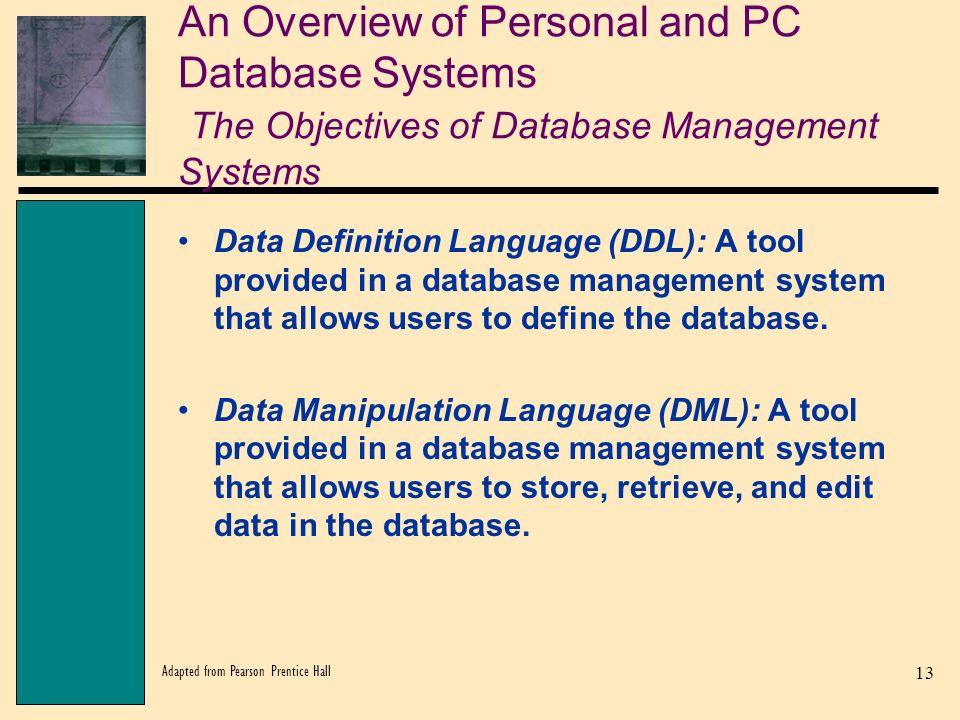 An Overview of Personal and PC Database Systems

The Objectives of Database Management Systems

• Data Definition Language (DDL): A tool provided in a database management system that allows users to define the database.

• Data Manipulation Language (DML): A tool provided in a database management system that allows users to store, retrieve, and edit data in the database.

Adapted from Pearson Prentice Hall

13